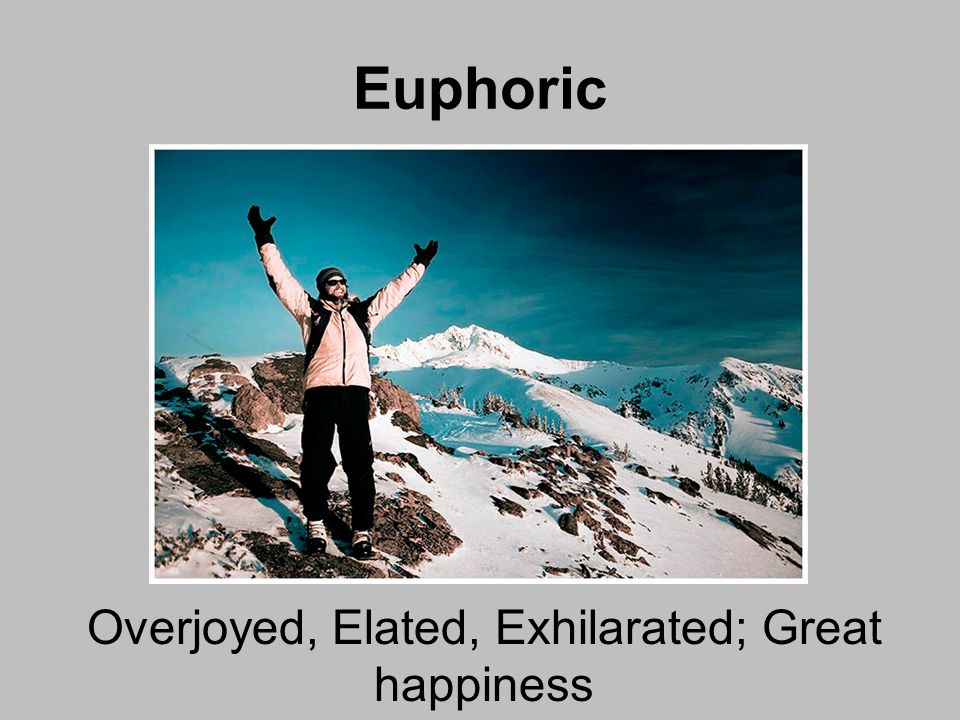 Euphoric

Overjoyed, Elated, Exhilarated; Great happiness